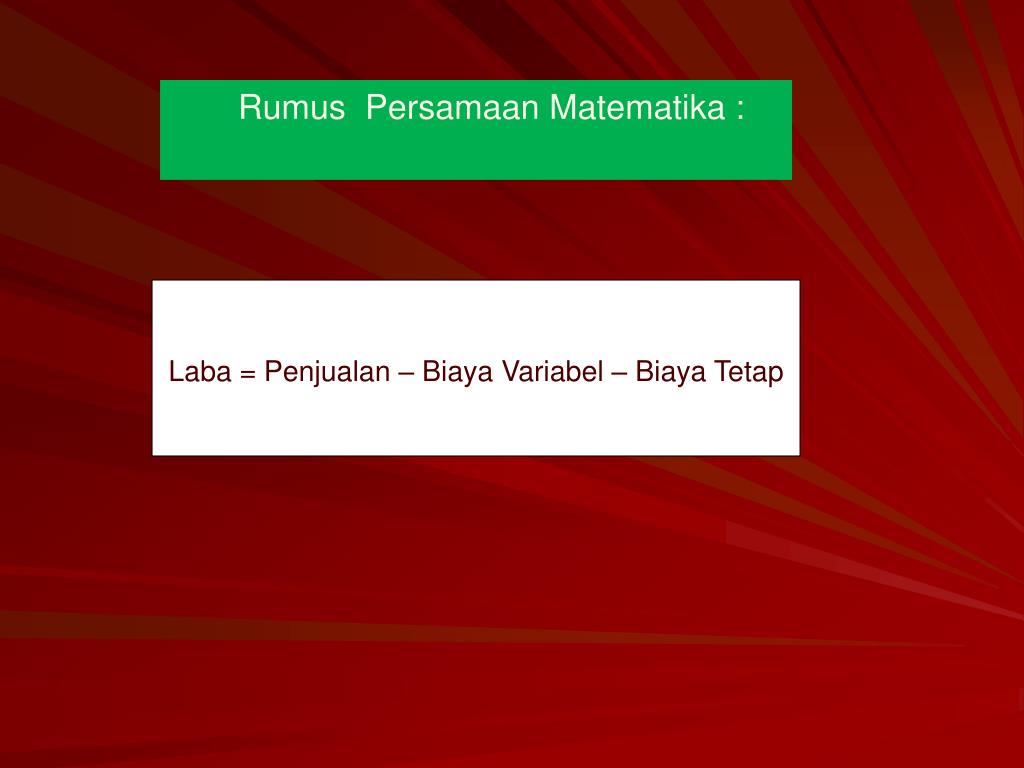 Rumus  Persamaan Matematika :

Laba = Penjualan – Biaya Variabel – Biaya Tetap